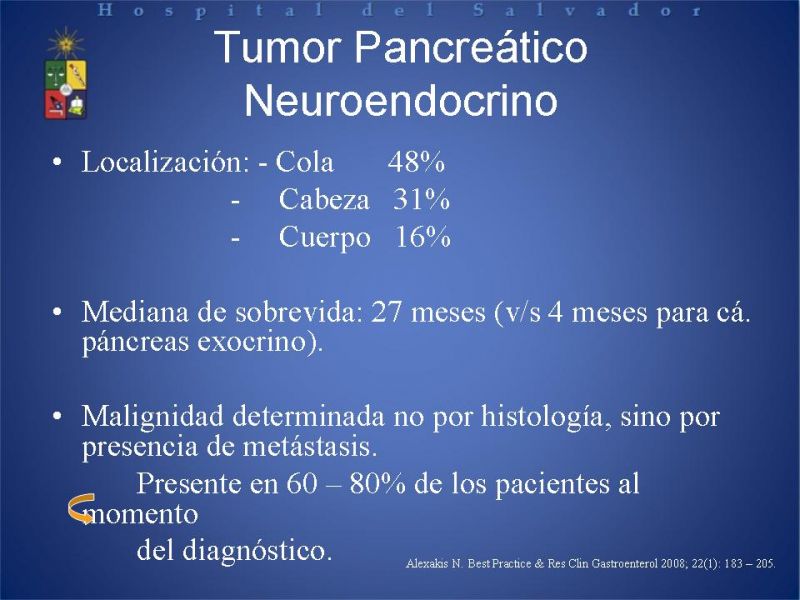 Hospital del Salvador

Tumor Pancreático Neuroendocrino

• Localización: - Cola 48%
- Cabeza 31%
- Cuerpo 16%

• Mediana de sobrevida: 27 meses (v/s 4 meses para cá. páncreas exocrino).

• Malignidad determinada no por histología, sino por presencia de metástasis.
Presente en 60 – 80% de los pacientes al momento
del diagnóstico.

Alexakis N. Best Practice & Res Clin Gastroenterol 2008; 22(1): 183 – 205.